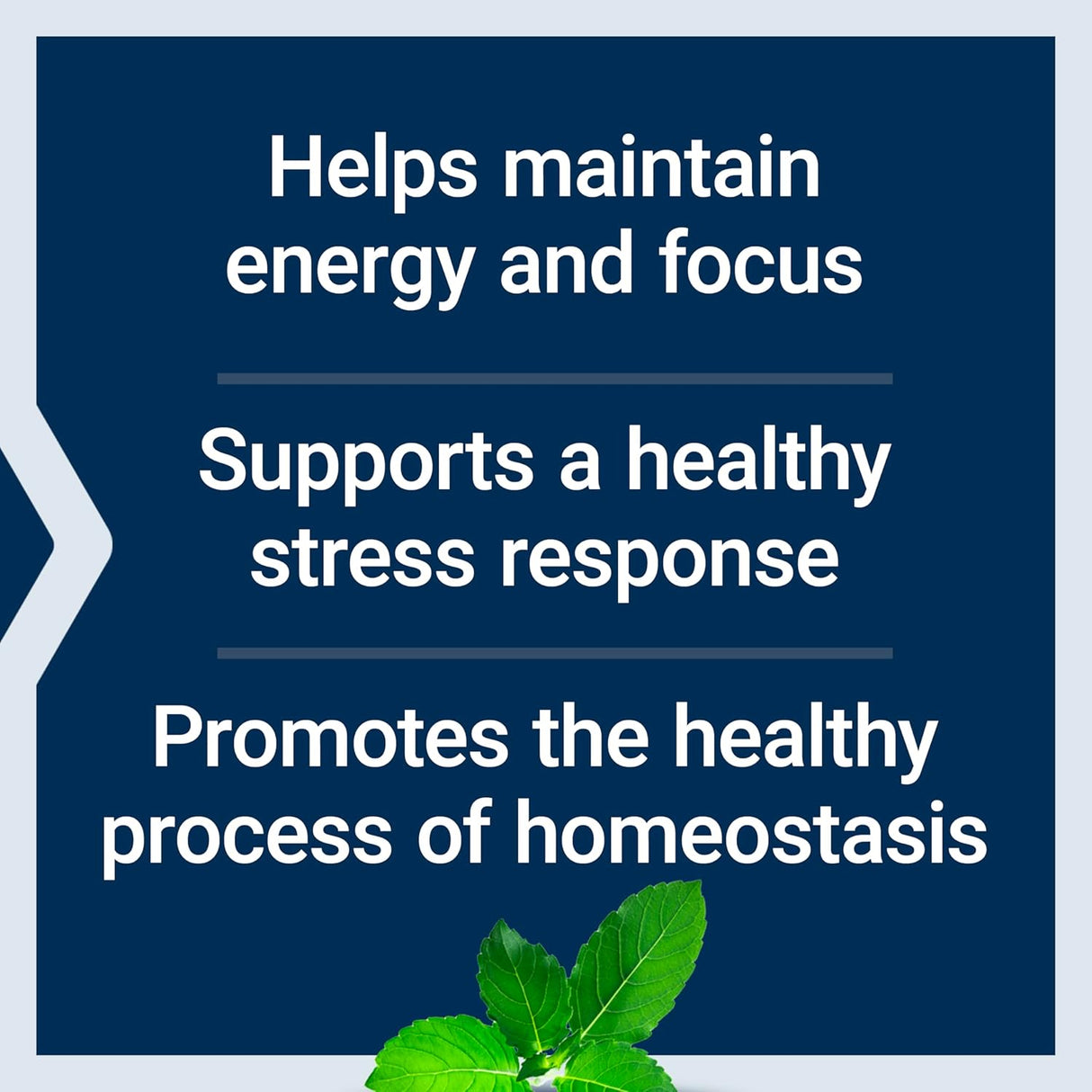 Helps maintain energy and focus

Supports a healthy stress response

Promotes the healthy process of homeostasis